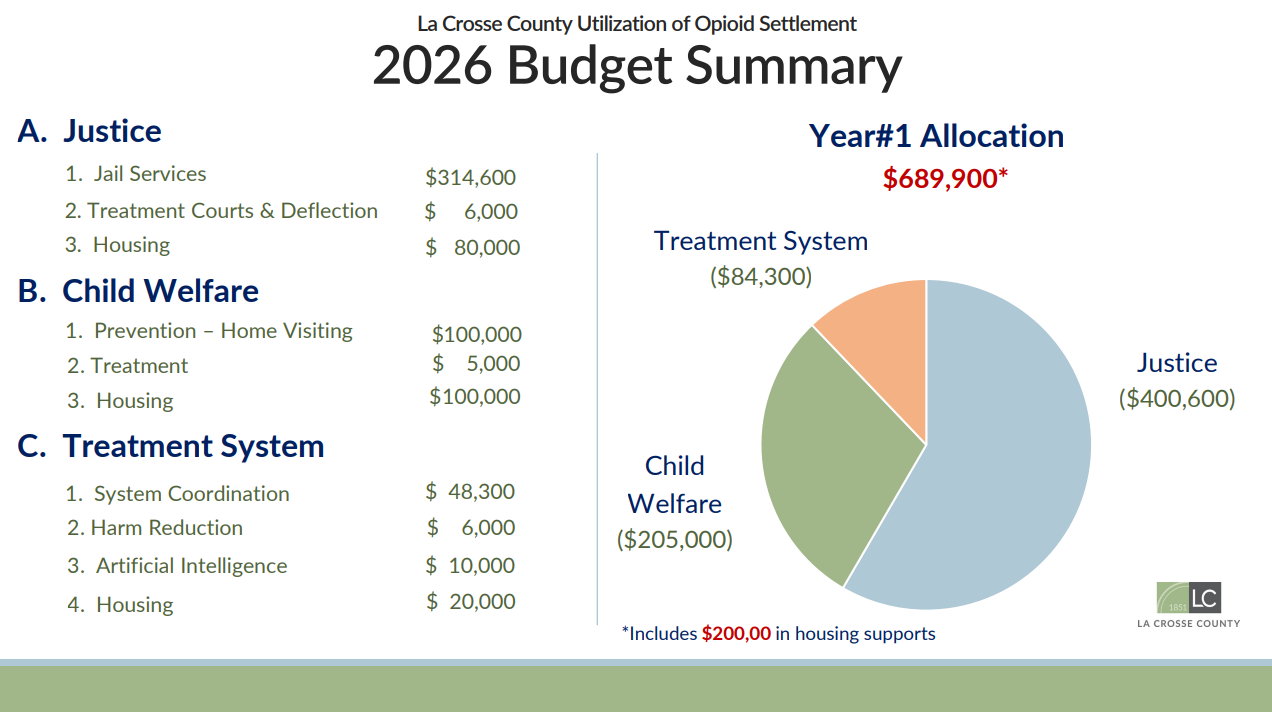 La Crosse County Utilization of Opioid Settlement
2026 Budget Summary

A. Justice
1. Jail Services $314,600
2. Treatment Courts & Deflection $ 6,000
3. Housing $ 80,000

B. Child Welfare
1. Prevention – Home Visiting $100,000
2. Treatment $ 5,000
3. Housing $100,000

C. Treatment System
1. System Coordination $ 48,300
2. Harm Reduction $ 6,000
3. Artificial Intelligence $ 10,000
4. Housing $ 20,000

Year#1 Allocation
$689,900*

Treatment System
($84,300)

Justice
($400,600)

Child Welfare
($205,000)

*Includes $200,00 in housing supports

1851 LC
LA CROSSE COUNTY